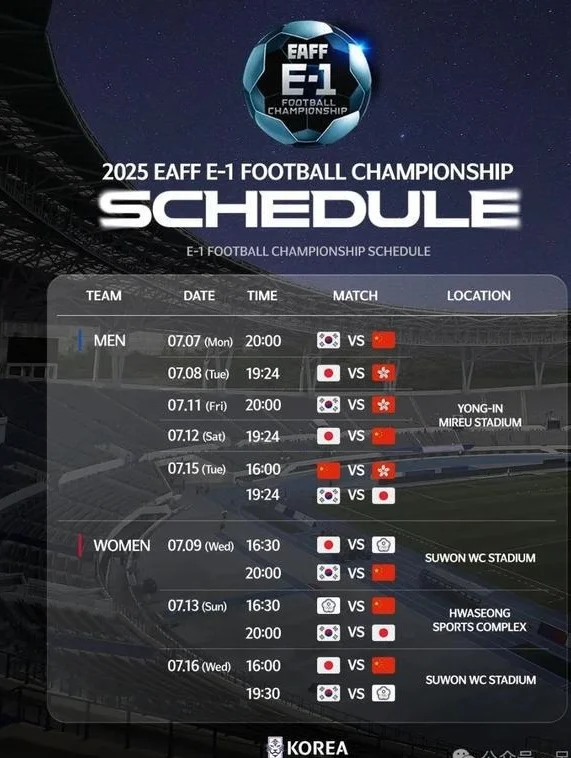 EAFF
E-1
FOOTBALL CHAMPIONSHIP

2025 EAFF E-1 FOOTBALL CHAMPIONSHIP
SCHEDULE
E-1 FOOTBALL CHAMPIONSHIP SCHEDULE

| TEAM | DATE | TIME | MATCH | LOCATION |
|---|---|---|---|---|
| MEN | 07.07 (Mon) | 20:00 | VS | YONG-IN MIREU STADIUM |
| | 07.08 (Tue) | 19:24 | VS | |
| | 07.11 (Fri) | 20:00 | VS | |
| | 07.12 (Sat) | 19:24 | VS | |
| | 07.15 (Tue) | 16:00 | VS | |
| | | 19:24 | VS | |
| WOMEN | 07.09 (Wed) | 16:30 | VS | SUWON WC STADIUM |
| | | 20:00 | VS | |
| | 07.13 (Sun) | 16:30 | VS | HWASEONG SPORTS COMPLEX |
| | | 20:00 | VS | |
| | 07.16 (Wed) | 16:00 | VS | SUWON WC STADIUM |
| | | 19:30 | VS | |

KOREA